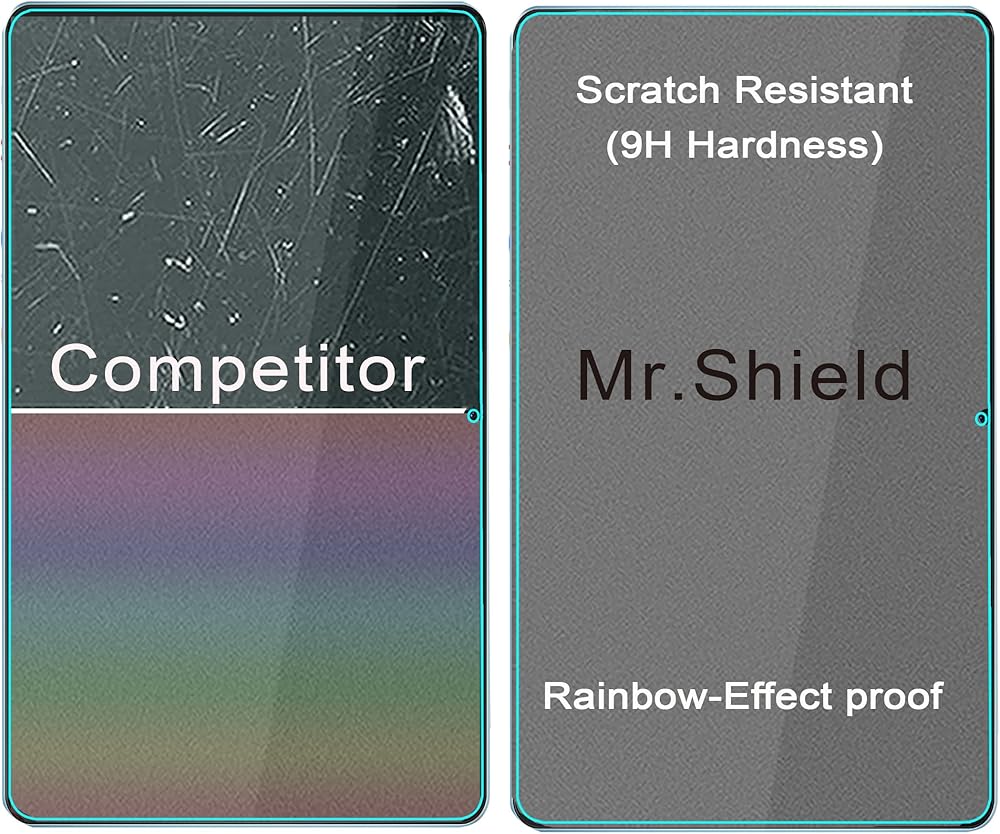 Competitor

Scratch Resistant
(9H Hardness)

Mr.Shield

Rainbow-Effect proof